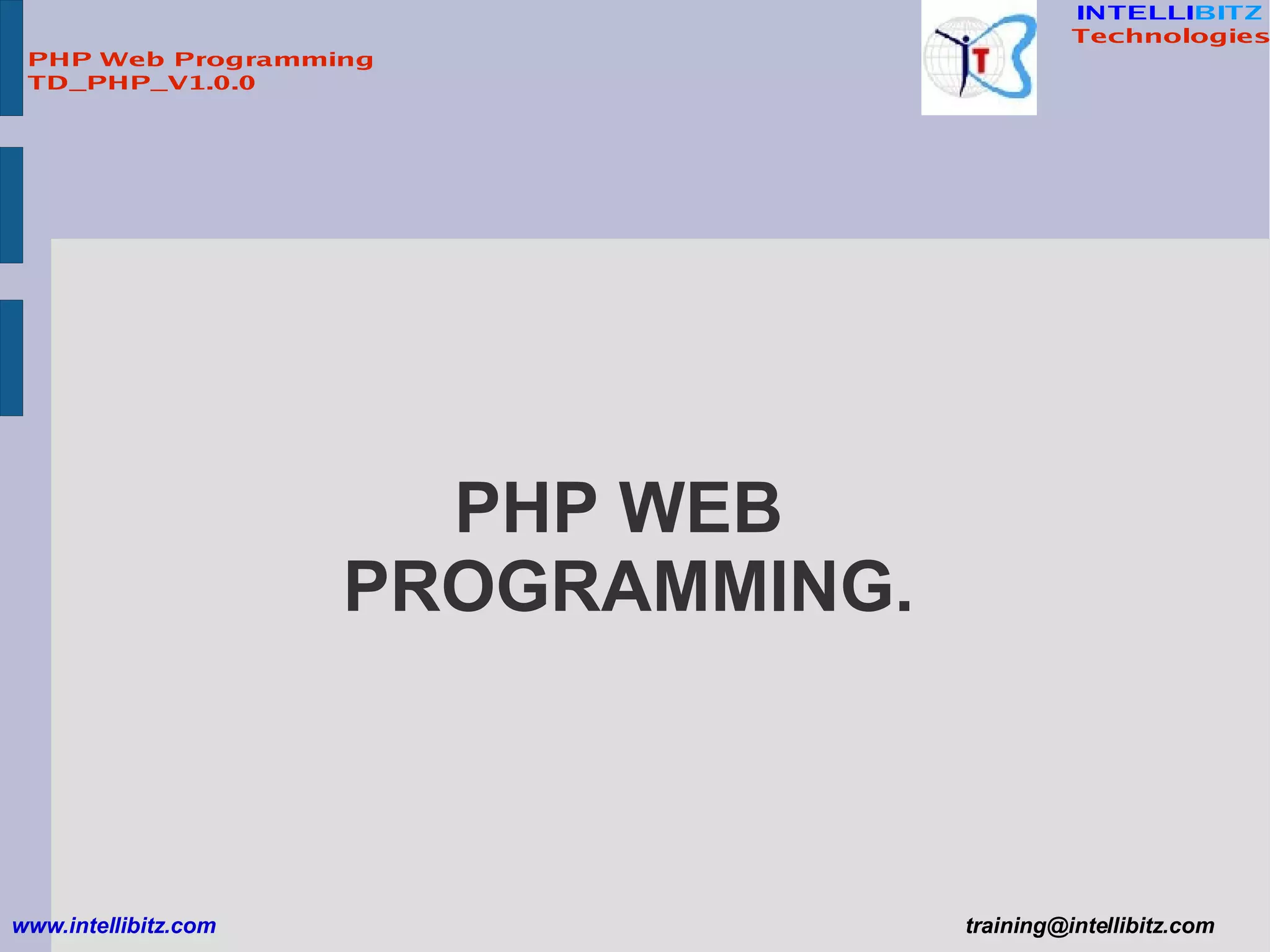 PHP Web Programming
TD_PHP_V1.0.0

T

INTELLIBITZ
Technologies

PHP WEB PROGRAMMING.

www.intellibitz.com

training@intellibitz.com